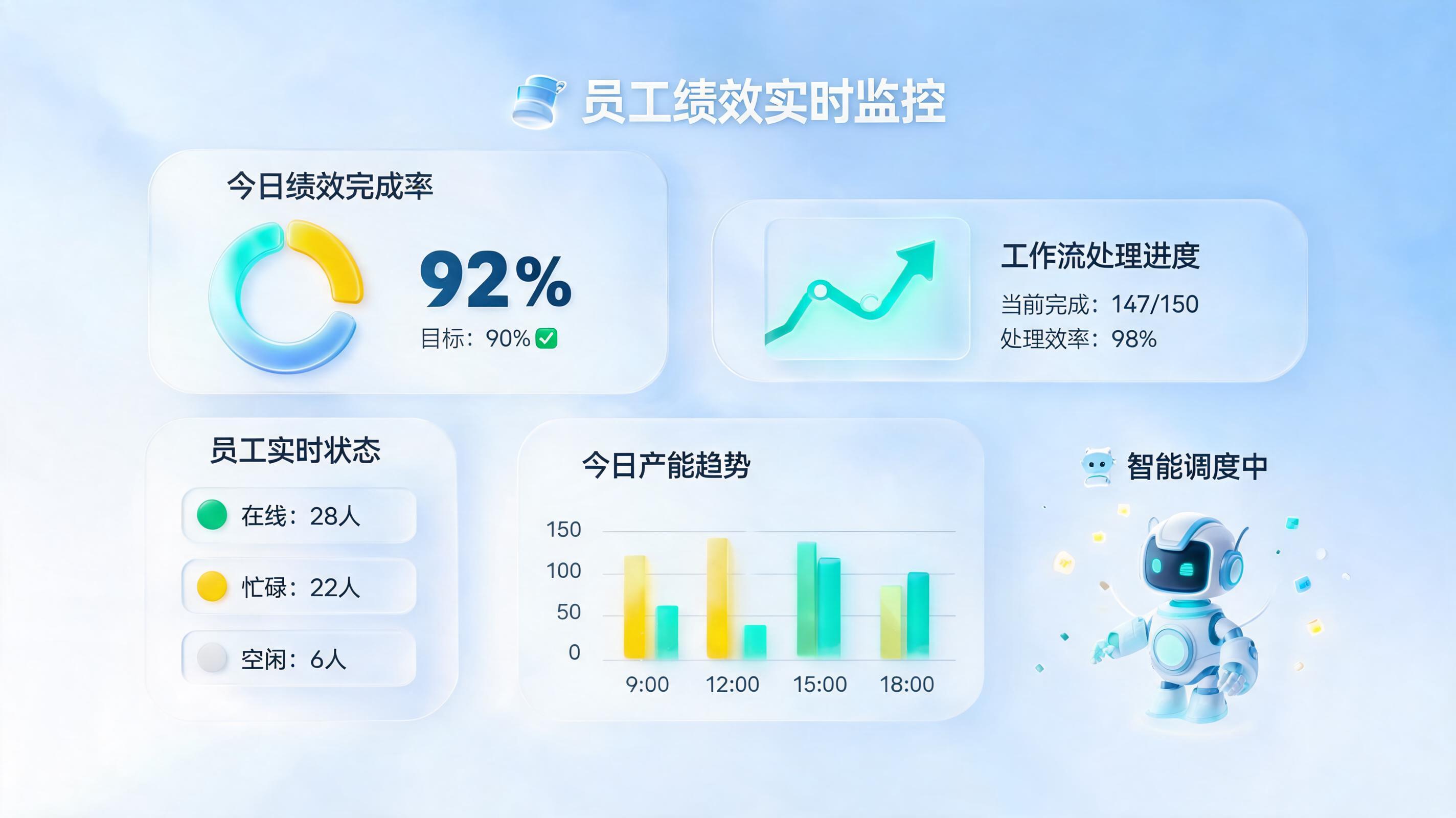 员工绩效实时监控

今日绩效完成率

92%
目标：90%

工作流处理进度
当前完成：147/150
处理效率：98%

员工实时状态
在线：28人
忙碌：22人
空闲：6人

今日产能趋势
150
100
50
0
9:00 12:00 15:00 18:00

智能调度中